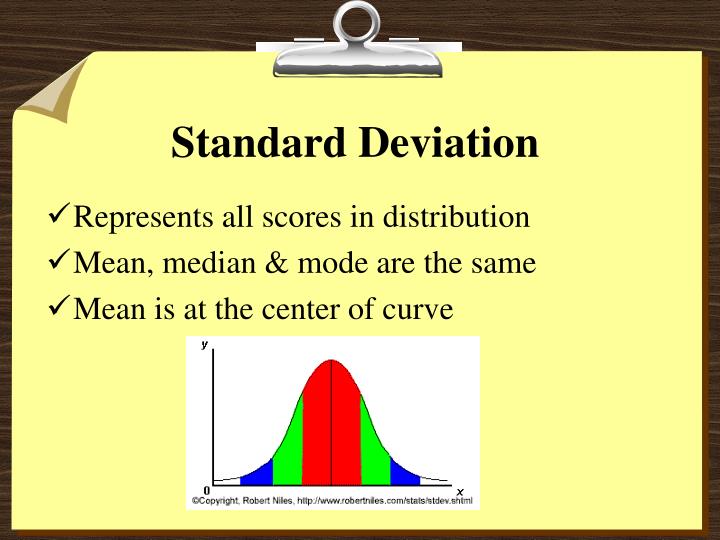 Standard Deviation

✓Represents all scores in distribution
✓Mean, median & mode are the same
✓Mean is at the center of curve

y

0

x

©Copyright, Robert Niles, http://www.robertniles.com/stats/stdev.shtml